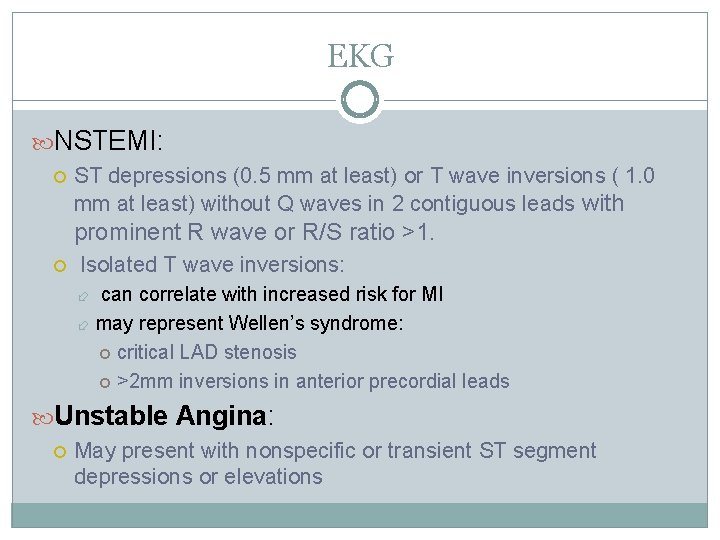 EKG

NSTEMI:

ST depressions (0.5 mm at least) or T wave inversions ( 1.0 mm at least) without Q waves in 2 contiguous leads with prominent R wave or R/S ratio >1.

Isolated T wave inversions:

can correlate with increased risk for MI

may represent Wellen's syndrome:

critical LAD stenosis

>2mm inversions in anterior precordial leads

Unstable Angina:

May present with nonspecific or transient ST segment depressions or elevations